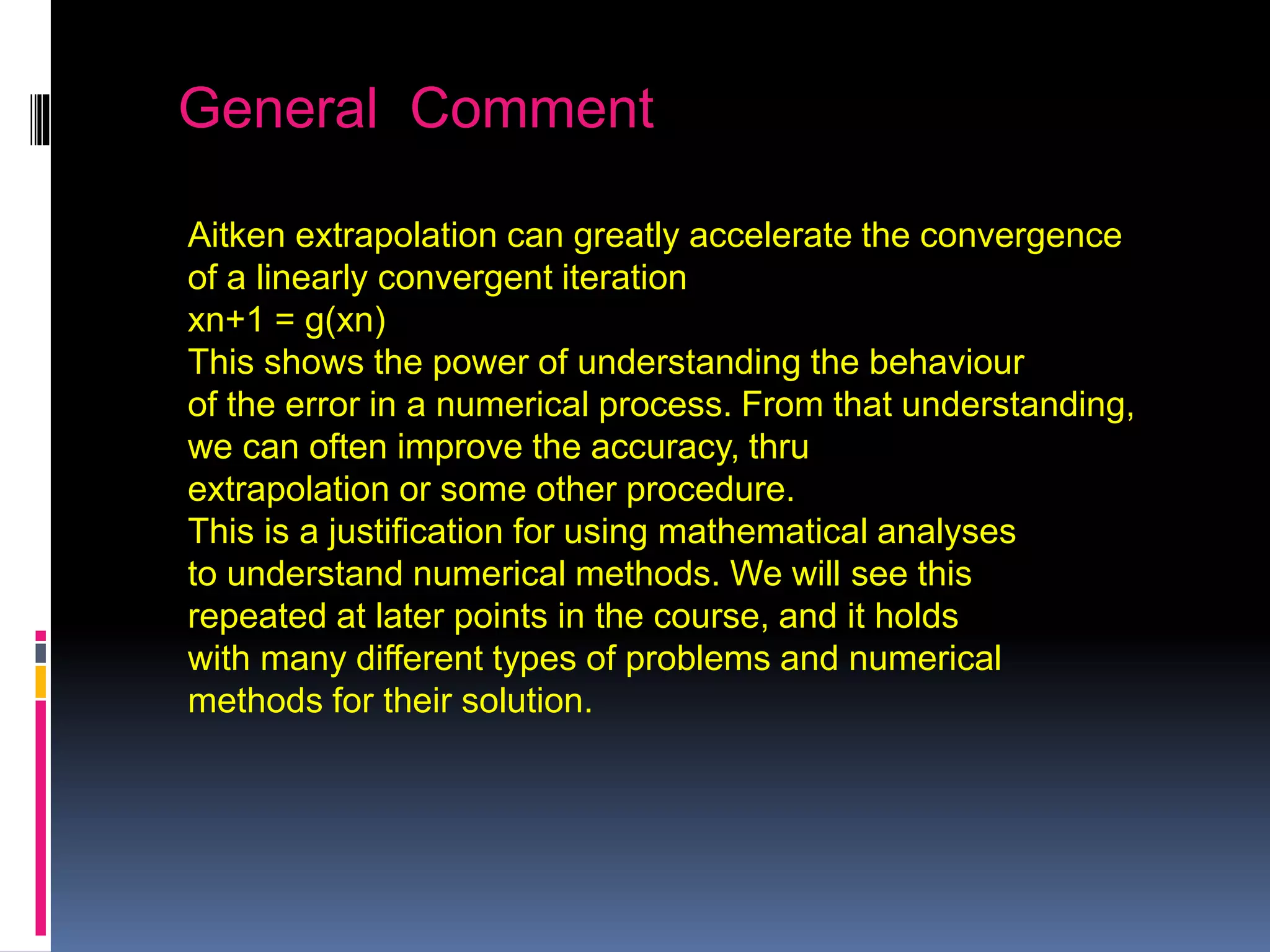 General Comment

Aitken extrapolation can greatly accelerate the convergence of a linearly convergent iteration
xn+1 = g(xn)
This shows the power of understanding the behaviour of the error in a numerical process. From that understanding, we can often improve the accuracy, thru extrapolation or some other procedure.
This is a justification for using mathematical analyses to understand numerical methods. We will see this repeated at later points in the course, and it holds with many different types of problems and numerical methods for their solution.